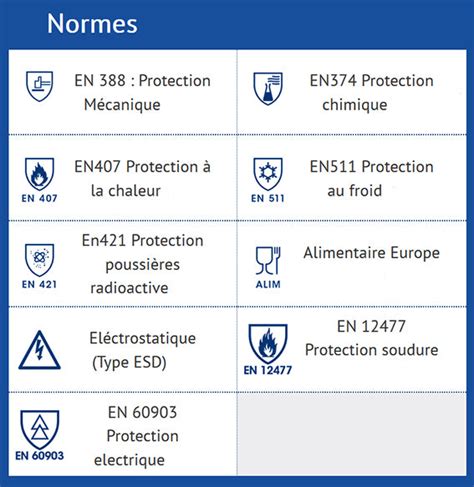 Normes

| | |
|---|---|
| EN 388 : Protection Mécanique | EN374 Protection chimique |
| EN 407 EN407 Protection à la chaleur | EN 511 EN511 Protection au froid |
| EN 421 En421 Protection poussières radioactive | ALIM Alimentaire Europe |
| Eléctrostatique (Type ESD) | EN 12477 EN 12477 Protection soudure |
| EN 60903 EN 60903 Protection electrique | |